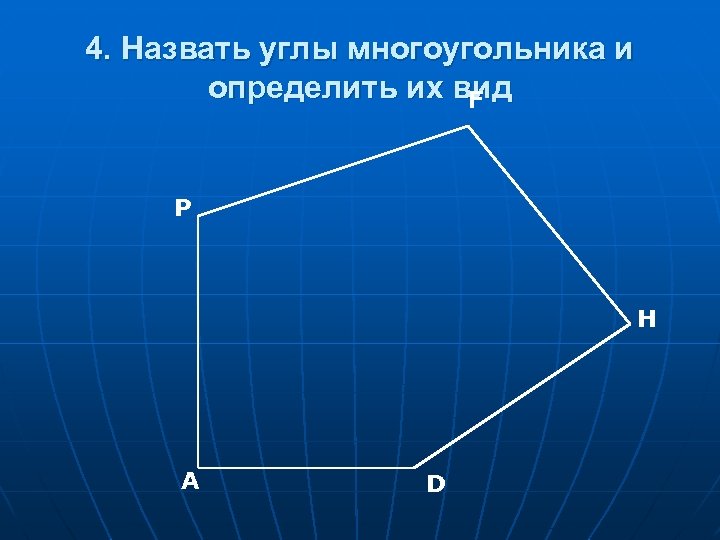 4. Назвать углы многоугольника и определить их вид

F

P

H

A

D